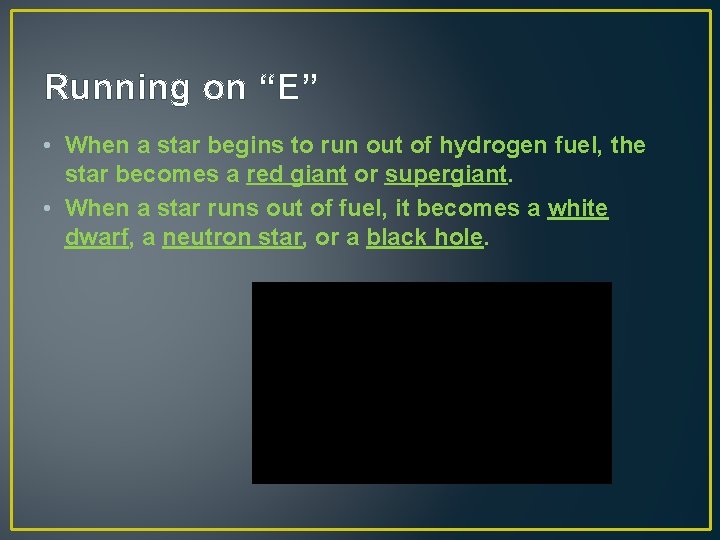 Running on “E”

• When a star begins to run out of hydrogen fuel, the star becomes a red giant or supergiant.
• When a star runs out of fuel, it becomes a white dwarf, a neutron star, or a black hole.